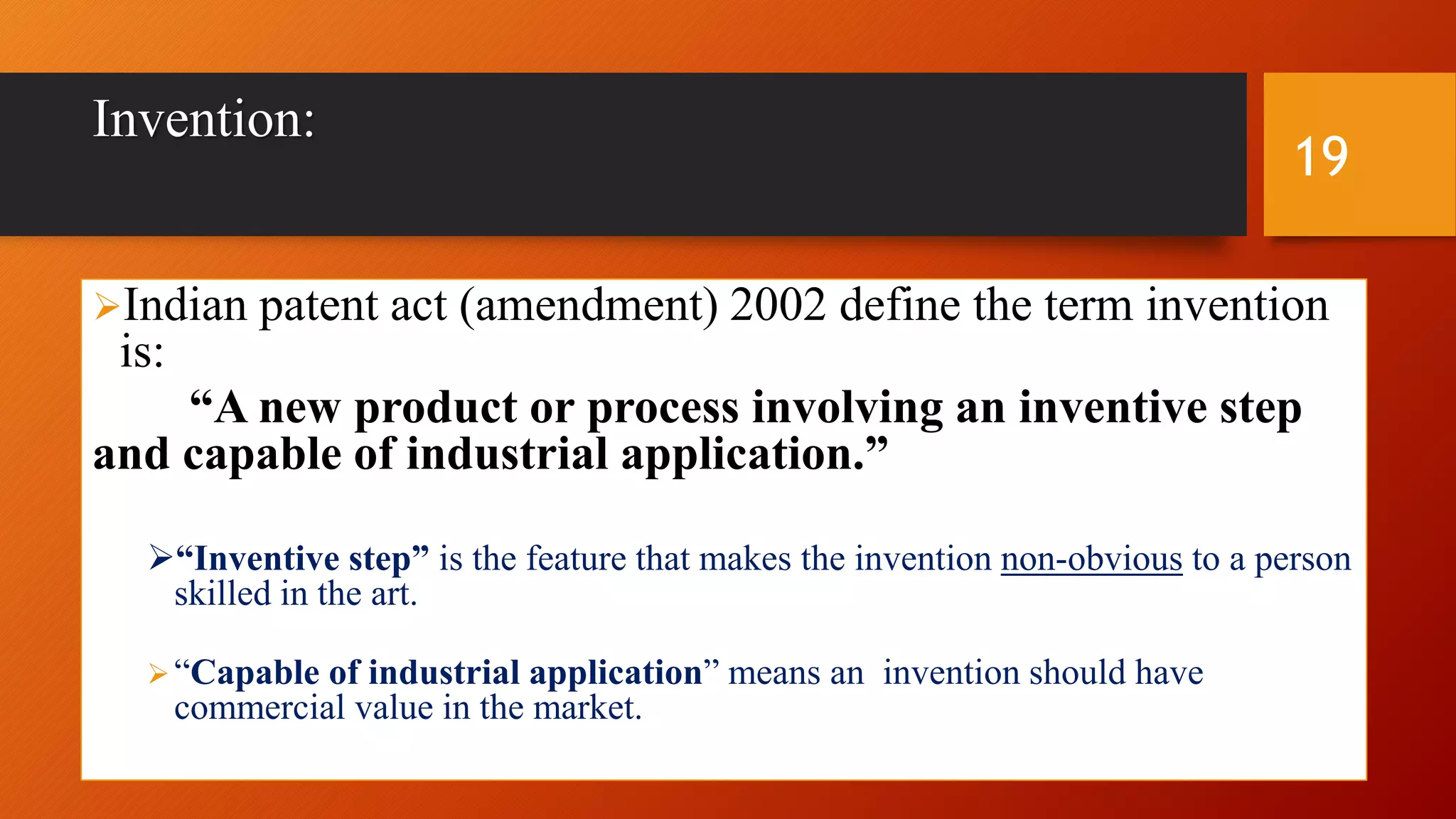 Invention:

19

➢Indian patent act (amendment) 2002 define the term invention is:

“A new product or process involving an inventive step and capable of industrial application.”

➢“Inventive step” is the feature that makes the invention non-obvious to a person skilled in the art.

➢“Capable of industrial application” means an invention should have commercial value in the market.